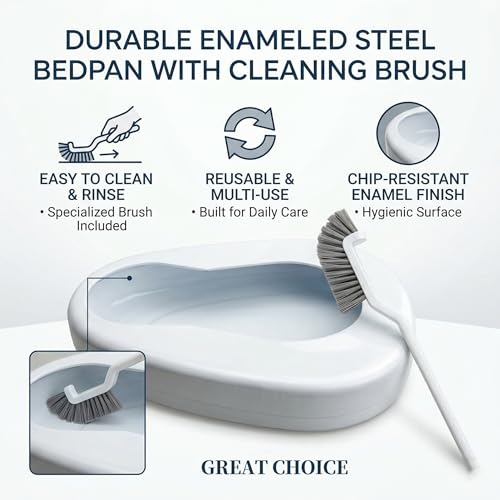 DURABLE ENAMELED STEEL BEDPAN WITH CLEANING BRUSH

EASY TO CLEAN & RINSE
• Specialized Brush Included

REUSABLE & MULTI-USE
• Built for Daily Care

CHIP-RESISTANT ENAMEL FINISH
• Hygienic Surface

GREAT CHOICE